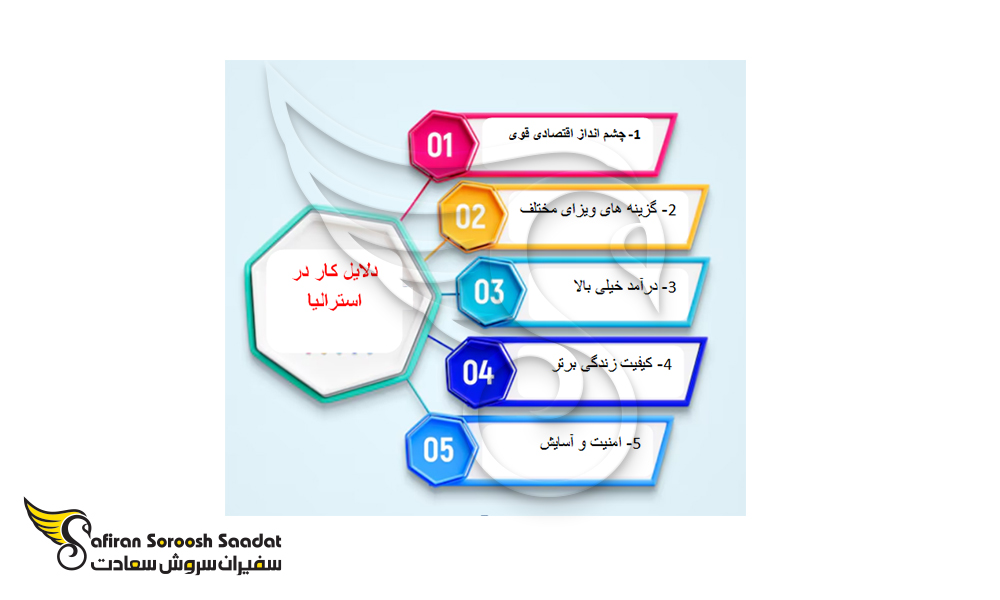 دلایل کار در استرالیا

01
1- چشم انداز اقتصادی قوی

02
2- گزینه های ویزای مختلف

03
3- درآمد خیلی بالا

04
4- کیفیت زندگی برتر

05
5- امنیت و آسایش

Safiran Soroosh Saadat
سفیران سروش سعادت